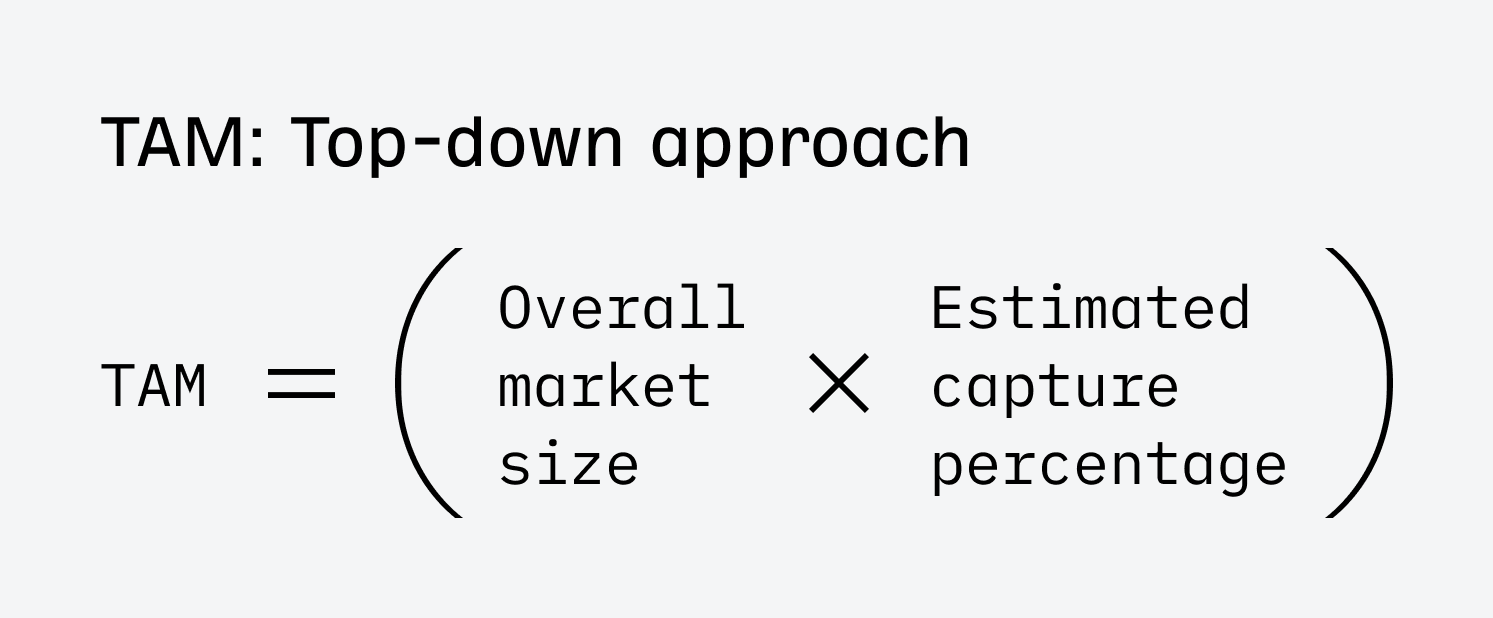 TAM: Top-down approach

$\text{TAM} = \left( \text{Overall market size} \times \text{Estimated capture percentage} \right)$